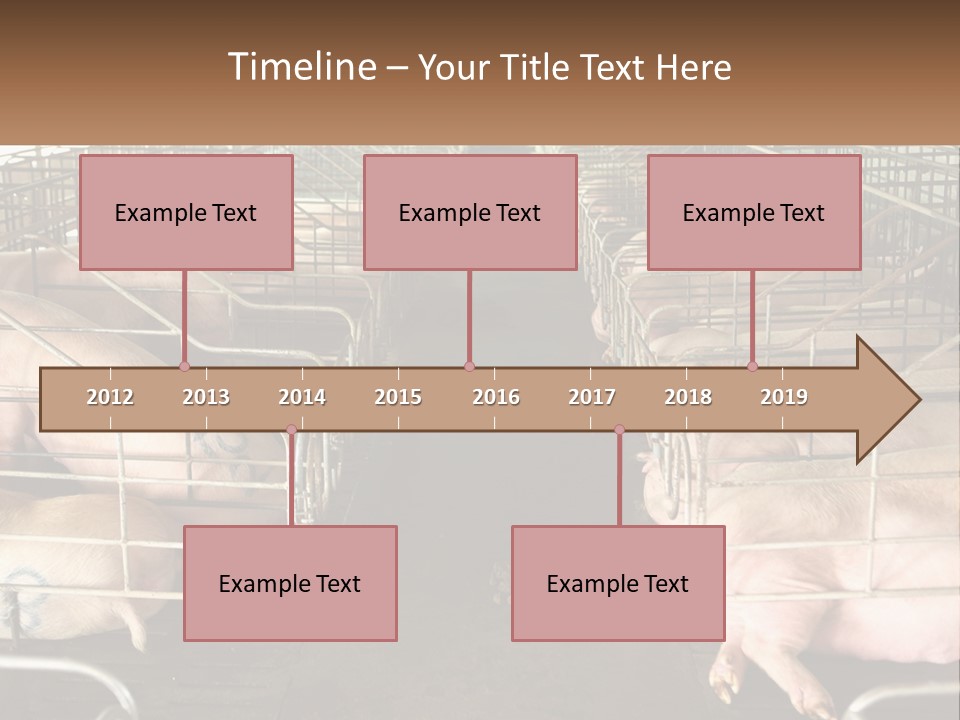 Timeline – Your Title Text Here

Example Text

Example Text

Example Text

2012 2013 2014 2015 2016 2017 2018 2019

Example Text

Example Text